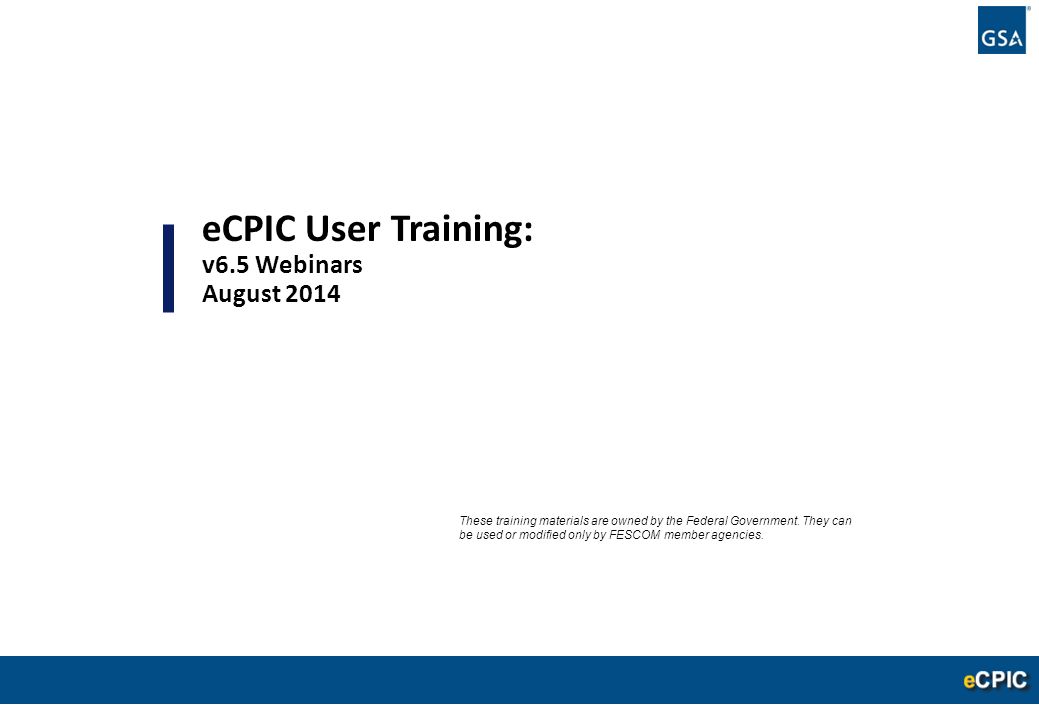 GSA

eCPIC User Training:
v6.5 Webinars
August 2014

These training materials are owned by the Federal Government. They can be used or modified only by FESCOM member agencies.

eCPIC